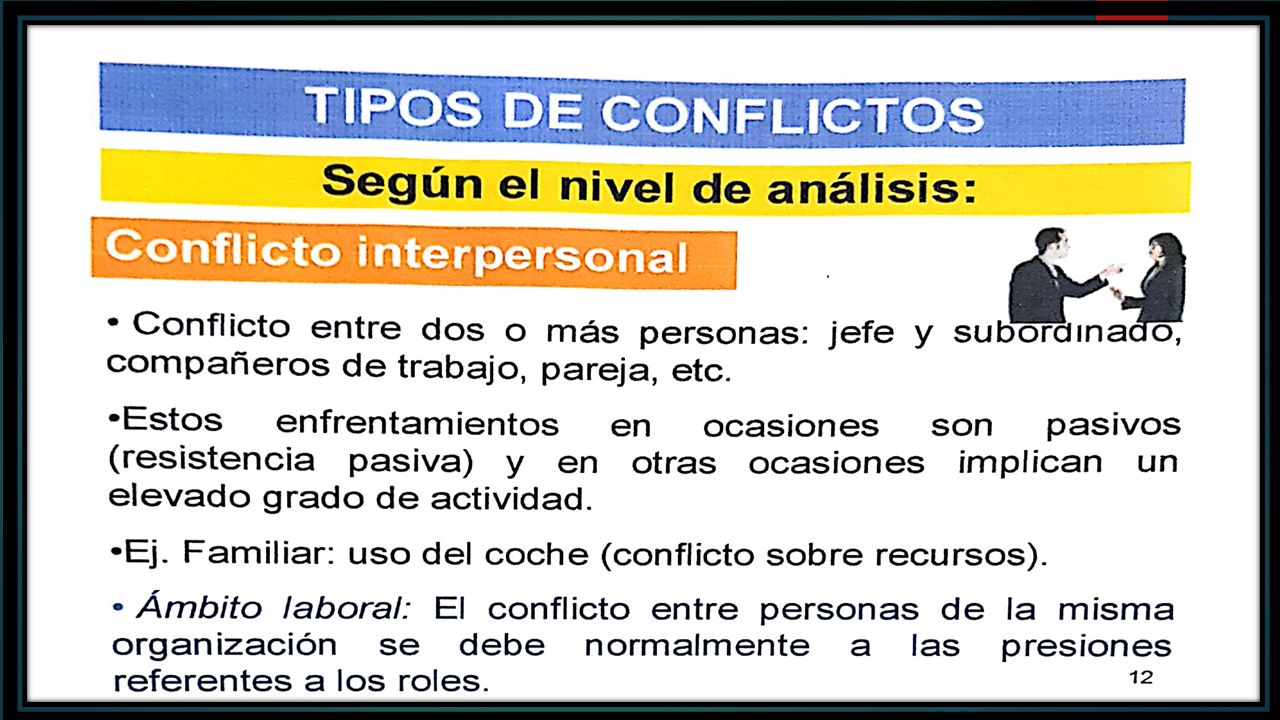 TIPOS DE CONFLICTOS

Según el nivel de análisis:

Conflicto interpersonal

• Conflicto entre dos o más personas: jefe y subordinado, compañeros de trabajo, pareja, etc.

•Estos enfrentamientos en ocasiones son pasivos (resistencia pasiva) y en otras ocasiones implican un elevado grado de actividad.

•Ej. Familiar: uso del coche (conflicto sobre recursos).

• Ámbito laboral: El conflicto entre personas de la misma organización se debe normalmente a las presiones referentes a los roles.

12